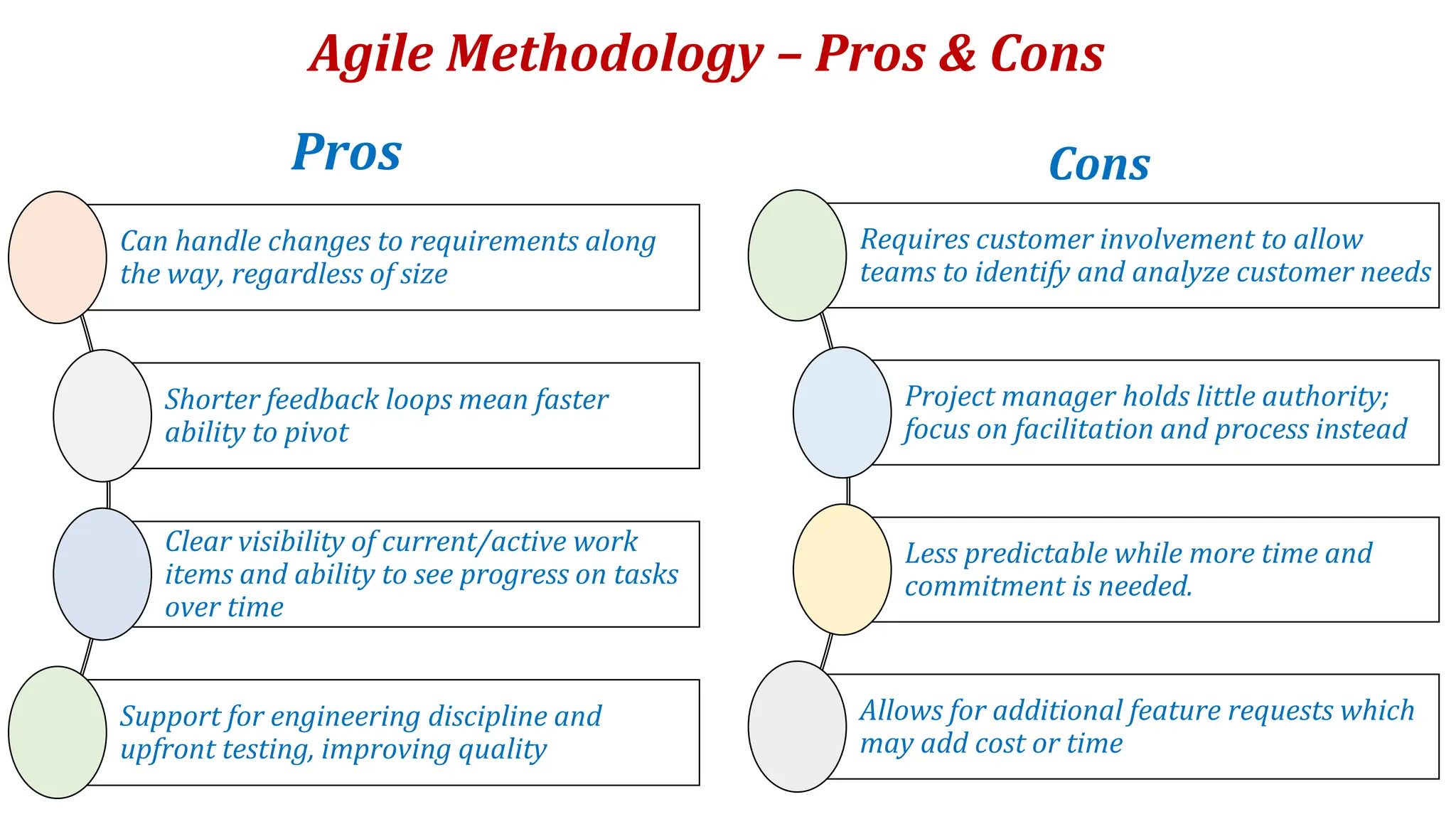 Agile Methodology – Pros & Cons

Pros

Can handle changes to requirements along the way, regardless of size

Shorter feedback loops mean faster ability to pivot

Clear visibility of current/active work items and ability to see progress on tasks over time

Support for engineering discipline and upfront testing, improving quality

Cons

Requires customer involvement to allow teams to identify and analyze customer needs

Project manager holds little authority; focus on facilitation and process instead

Less predictable while more time and commitment is needed.

Allows for additional feature requests which may add cost or time